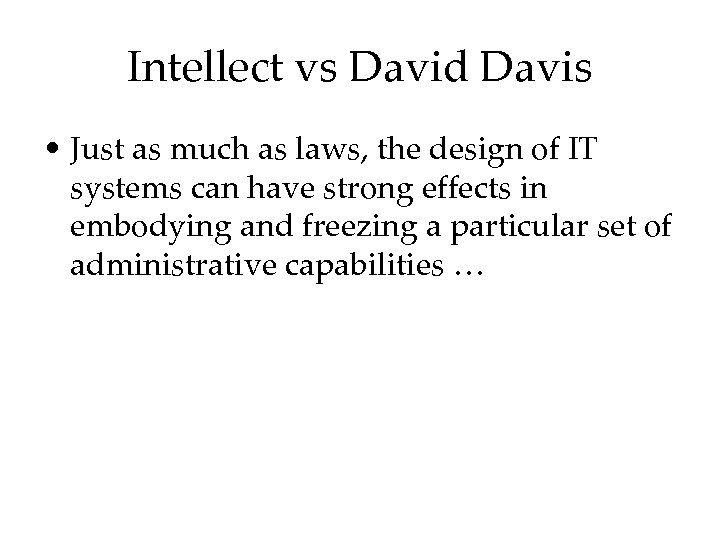 Intellect vs David Davis

• Just as much as laws, the design of IT systems can have strong effects in embodying and freezing a particular set of administrative capabilities …